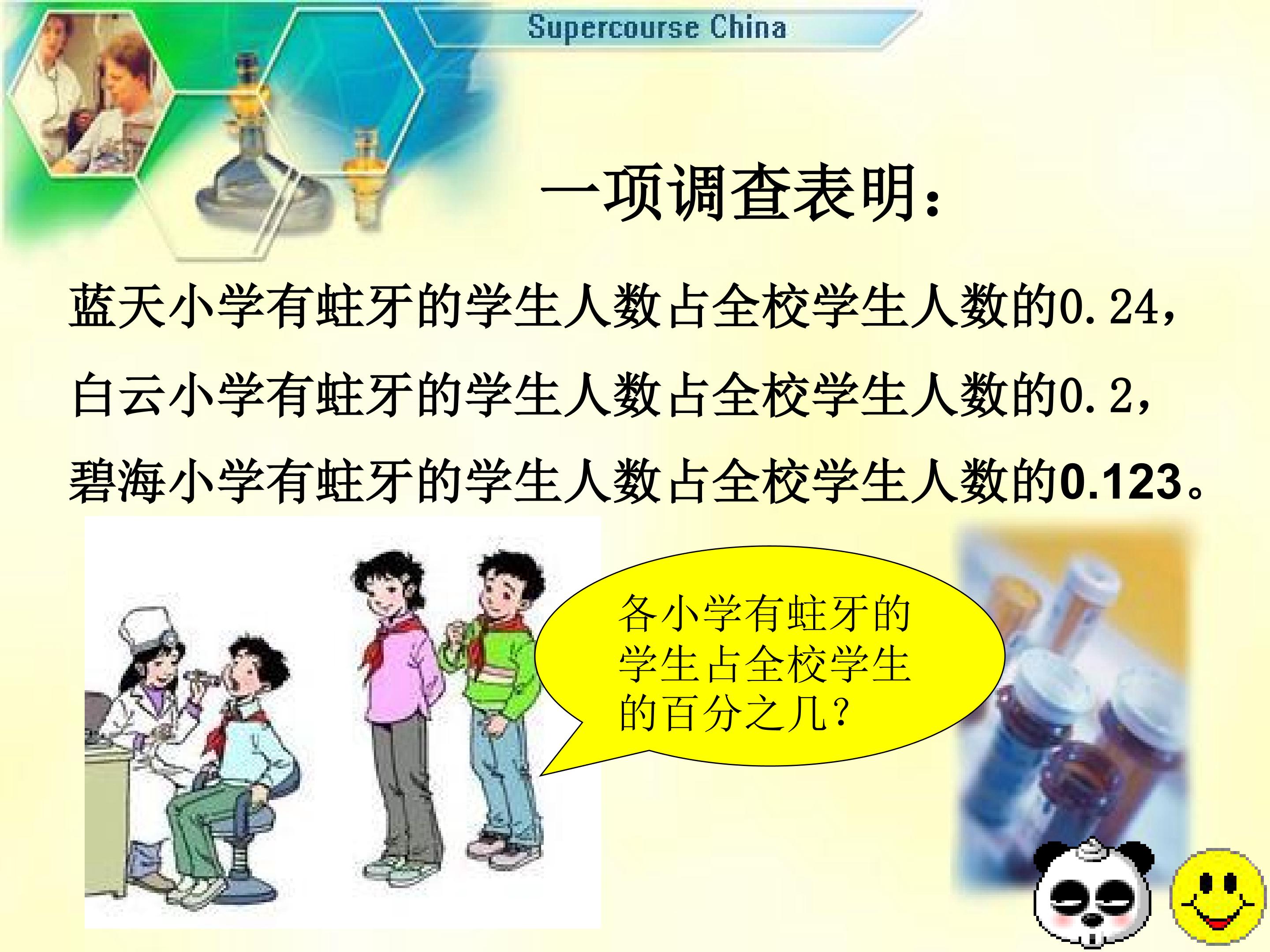 Supercourse China

一项调查表明：

蓝天小学有蛀牙的学生人数占全校学生人数的0.24，

白云小学有蛀牙的学生人数占全校学生人数的0.2，

碧海小学有蛀牙的学生人数占全校学生人数的0.123。

各小学有蛀牙的学生占全校学生的百分之几？